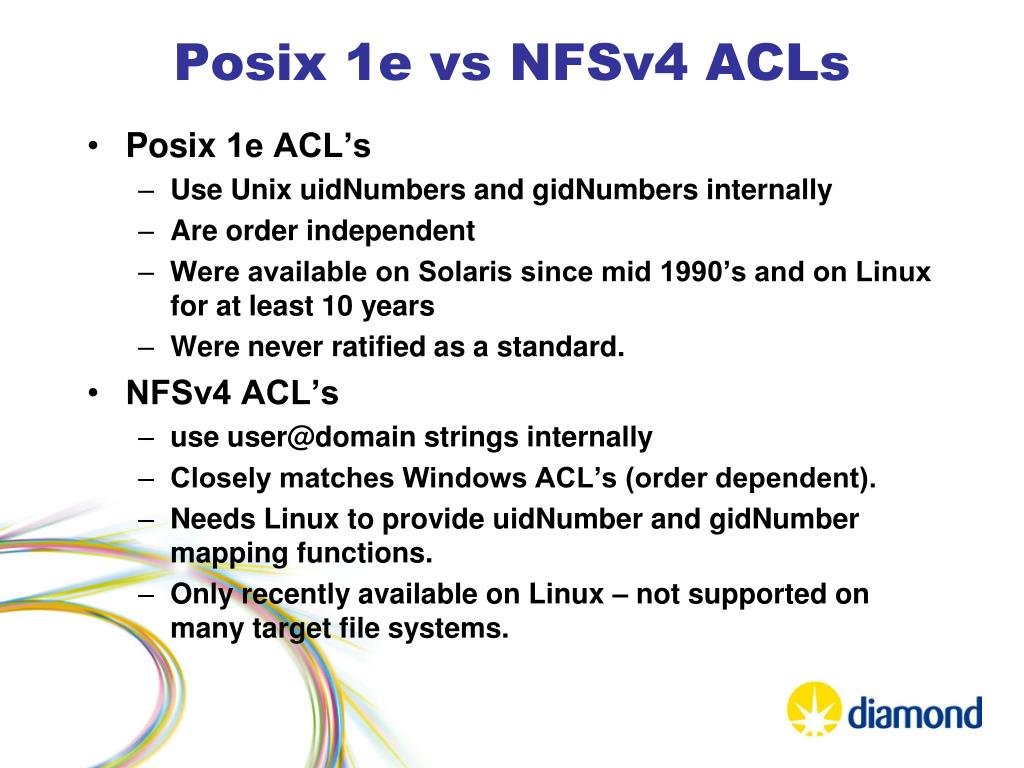 Posix 1e vs NFSv4 ACLs

• Posix 1e ACL’s
– Use Unix uidNumbers and gidNumbers internally
– Are order independent
– Were available on Solaris since mid 1990’s and on Linux for at least 10 years
– Were never ratified as a standard.

• NFSv4 ACL’s
– use user@domain strings internally
– Closely matches Windows ACL’s (order dependent).
– Needs Linux to provide uidNumber and gidNumber mapping functions.
– Only recently available on Linux – not supported on many target file systems.

diamond